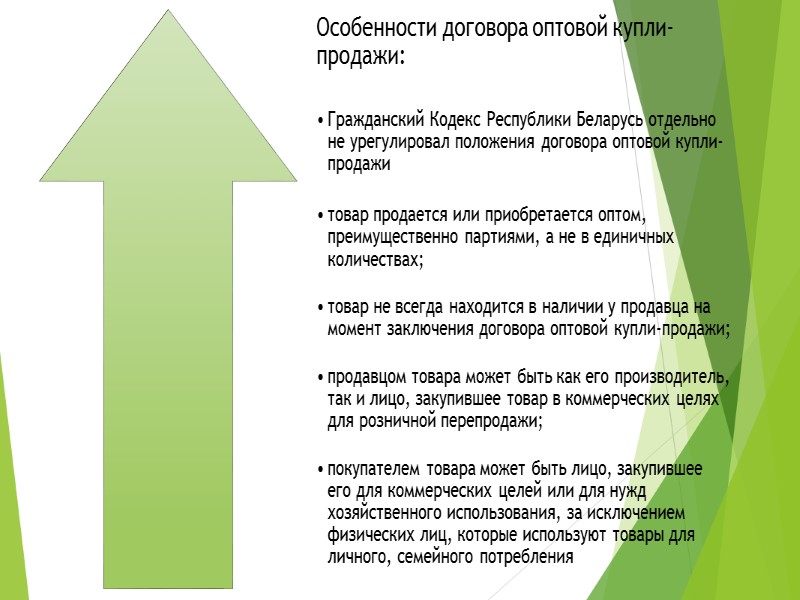 Особенности договора оптовой купли-продажи:

• Гражданский Кодекс Республики Беларусь отдельно не урегулировал положения договора оптовой купли-продажи

• товар продается или приобретается оптом, преимущественно партиями, а не в единичных количествах;

• товар не всегда находится в наличии у продавца на момент заключения договора оптовой купли-продажи;

• продавцом товара может быть как его производитель, так и лицо, закупившее товар в коммерческих целях для розничной перепродажи;

• покупателем товара может быть лицо, закупившее его для коммерческих целей или для нужд хозяйственного использования, за исключением физических лиц, которые используют товары для личного, семейного потребления